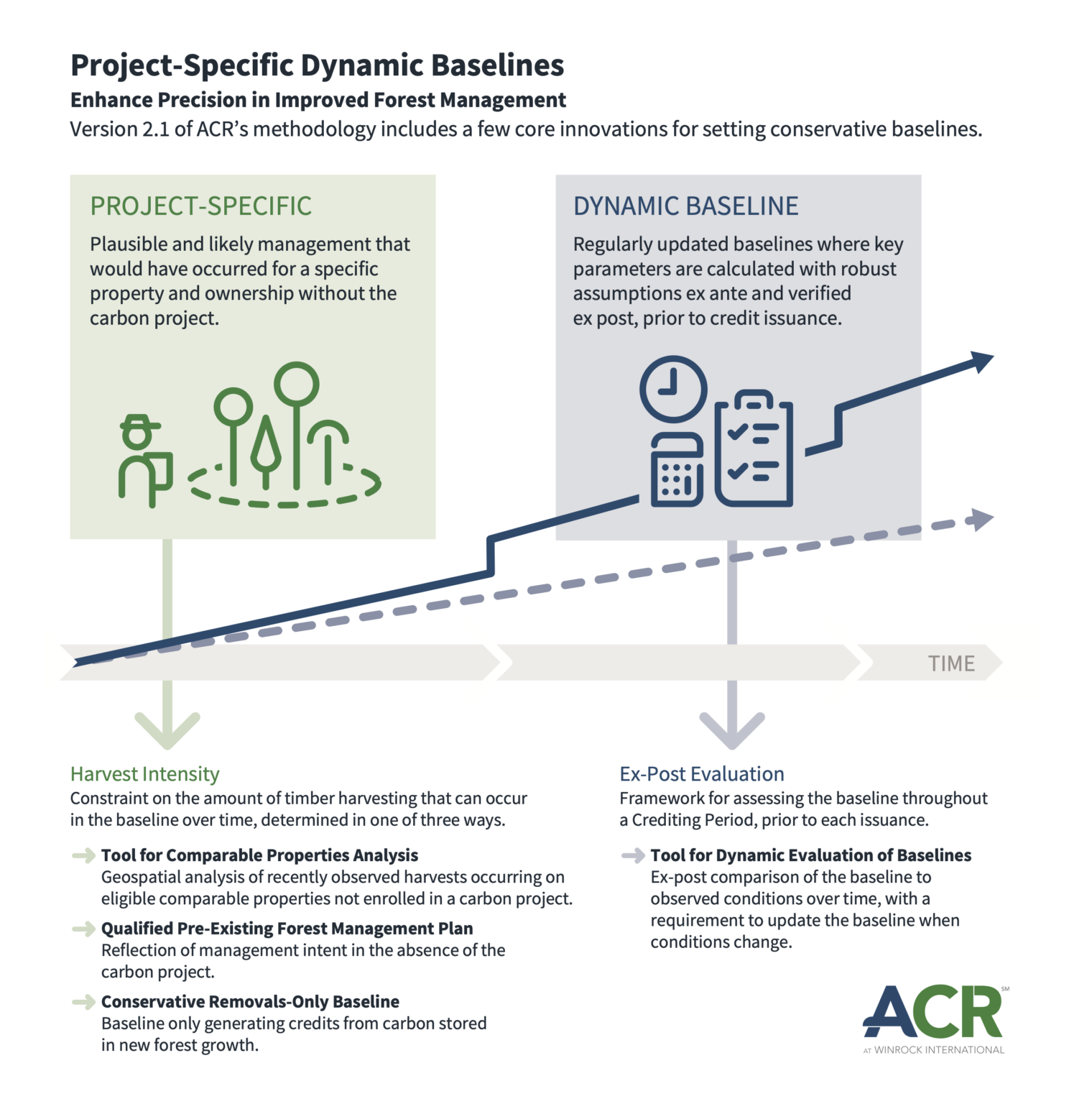 Project-Specific Dynamic Baselines
Enhance Precision in Improved Forest Management
Version 2.1 of ACR's methodology includes a few core innovations for setting conservative baselines.

PROJECT-SPECIFIC
Plausible and likely management that would have occurred for a specific property and ownership without the carbon project.

DYNAMIC BASELINE
Regularly updated baselines where key parameters are calculated with robust assumptions ex ante and verified ex post, prior to credit issuance.

TIME

Harvest Intensity
Constraint on the amount of timber harvesting that can occur in the baseline over time, determined in one of three ways.

Tool for Comparable Properties Analysis
Geospatial analysis of recently observed harvests occurring on eligible comparable properties not enrolled in a carbon project.

Qualified Pre-Existing Forest Management Plan
Reflection of management intent in the absence of the carbon project.

Conservative Removals-Only Baseline
Baseline only generating credits from carbon stored in new forest growth.

Ex-Post Evaluation
Framework for assessing the baseline throughout a Crediting Period, prior to each issuance.

Tool for Dynamic Evaluation of Baselines
Ex-post comparison of the baseline to observed conditions over time, with a requirement to update the baseline when conditions change.

ACR SM
AT WINROCK INTERNATIONAL